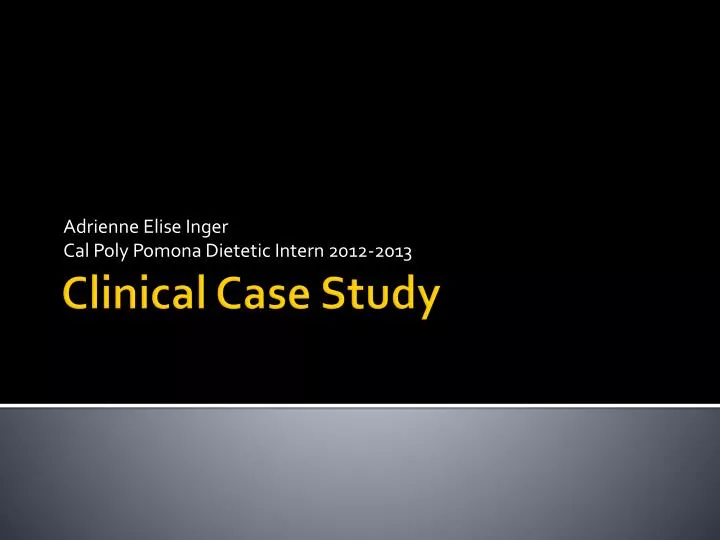 Adrienne Elise Inger
Cal Poly Pomona Dietetic Intern 2012-2013

Clinical Case Study